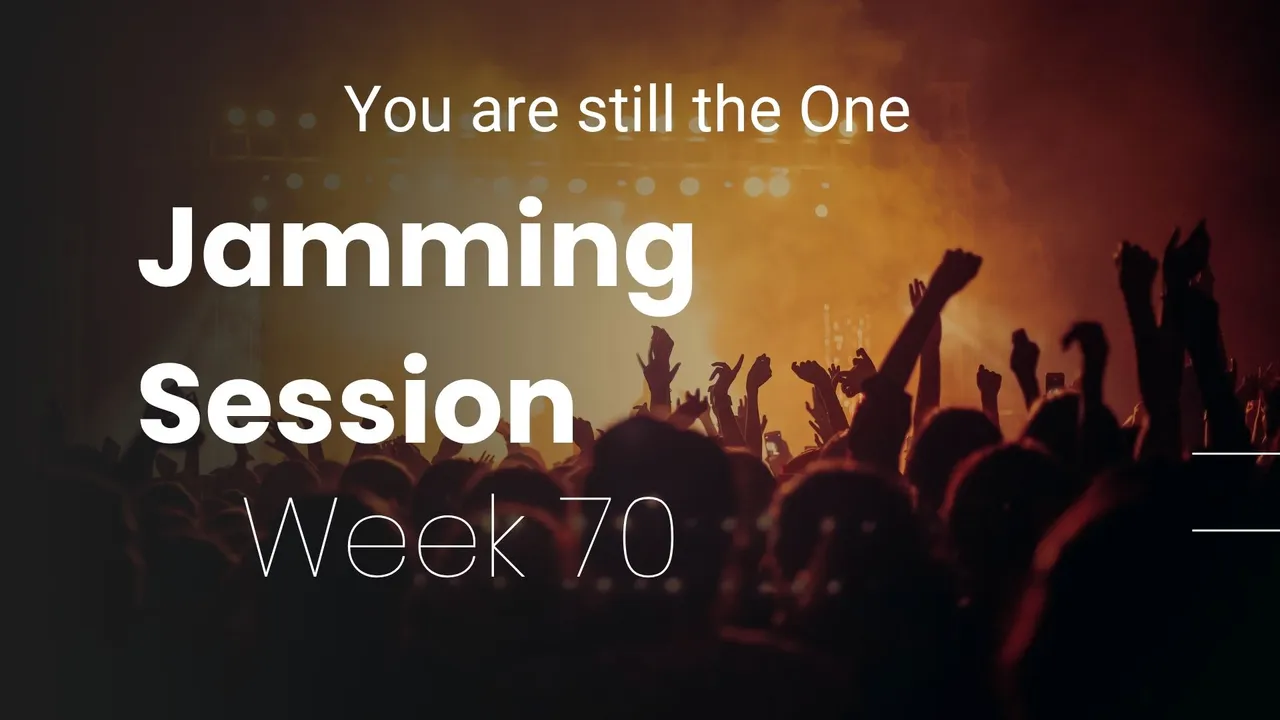 You are still the One

Jamming Session

Week 70